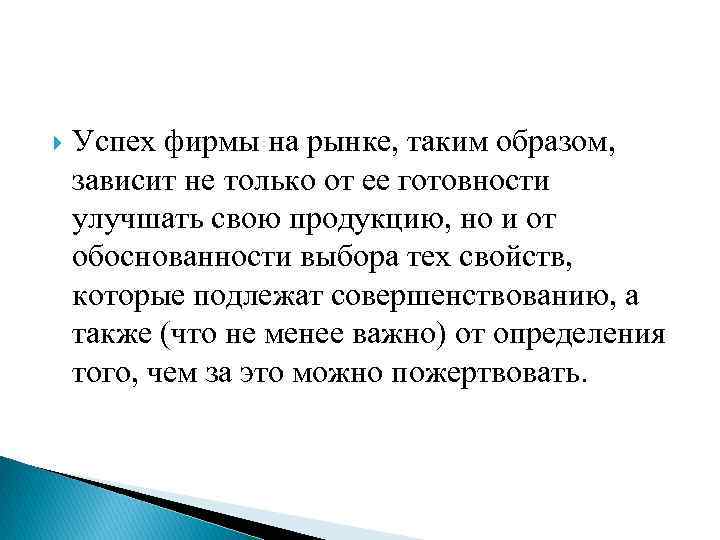 Успех фирмы на рынке, таким образом, зависит не только от ее готовности улучшать свою продукцию, но и от обоснованности выбора тех свойств, которые подлежат совершенствованию, а также (что не менее важно) от определения того, чем за это можно пожертвовать.